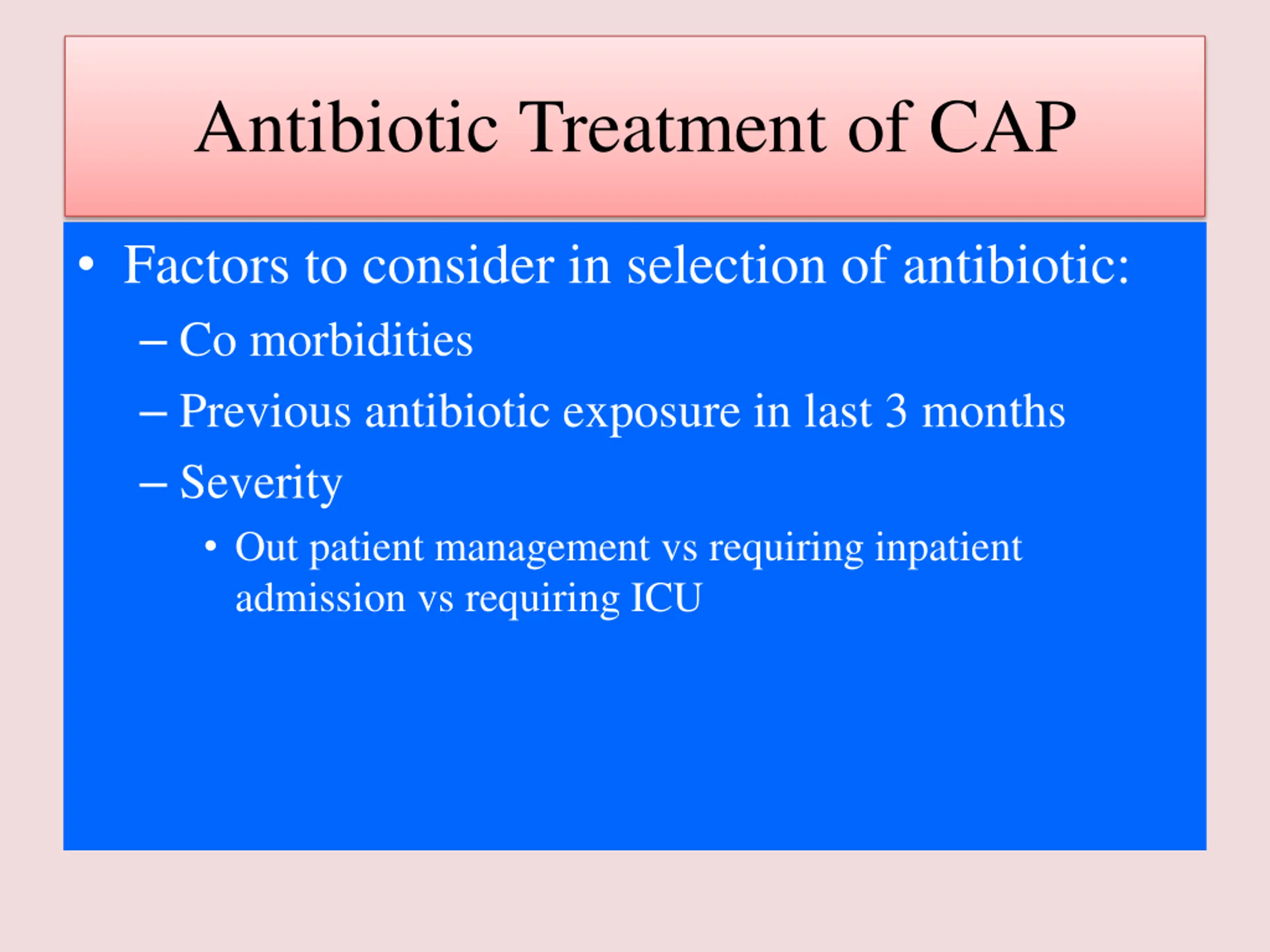 Antibiotic Treatment of CAP

• Factors to consider in selection of antibiotic:
– Co morbidities
– Previous antibiotic exposure in last 3 months
– Severity
• Out patient management vs requiring inpatient admission vs requiring ICU